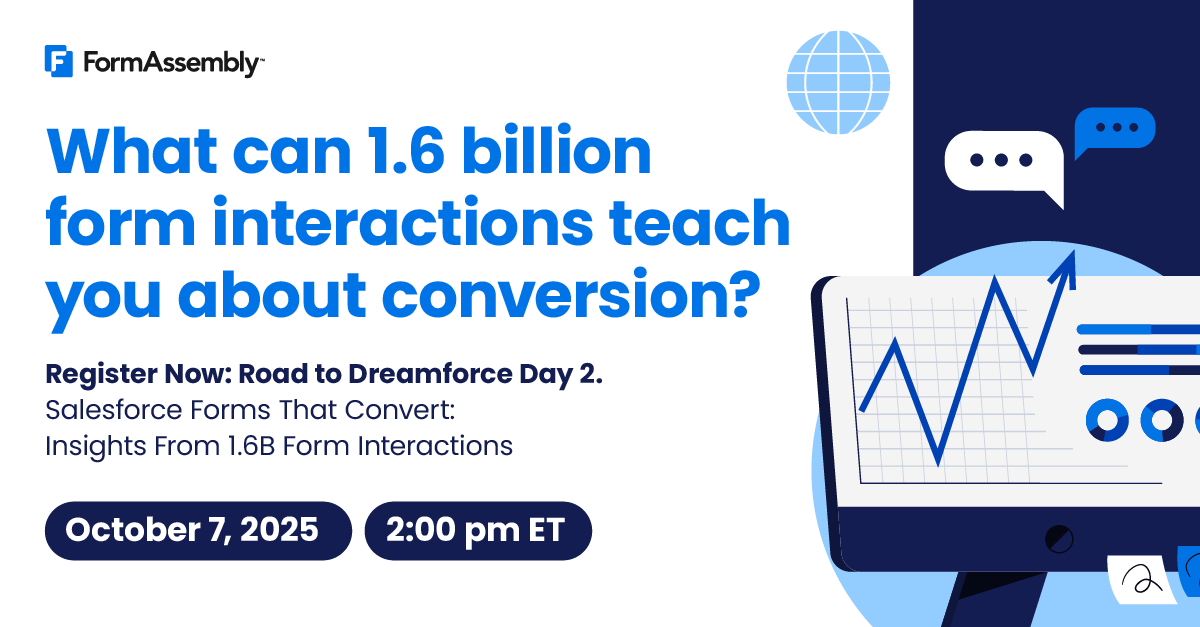 FormAssembly™

What can 1.6 billion form interactions teach you about conversion?

Register Now: Road to Dreamforce Day 2.
Salesforce Forms That Convert: Insights From 1.6B Form Interactions

October 7, 2025

2:00 pm ET